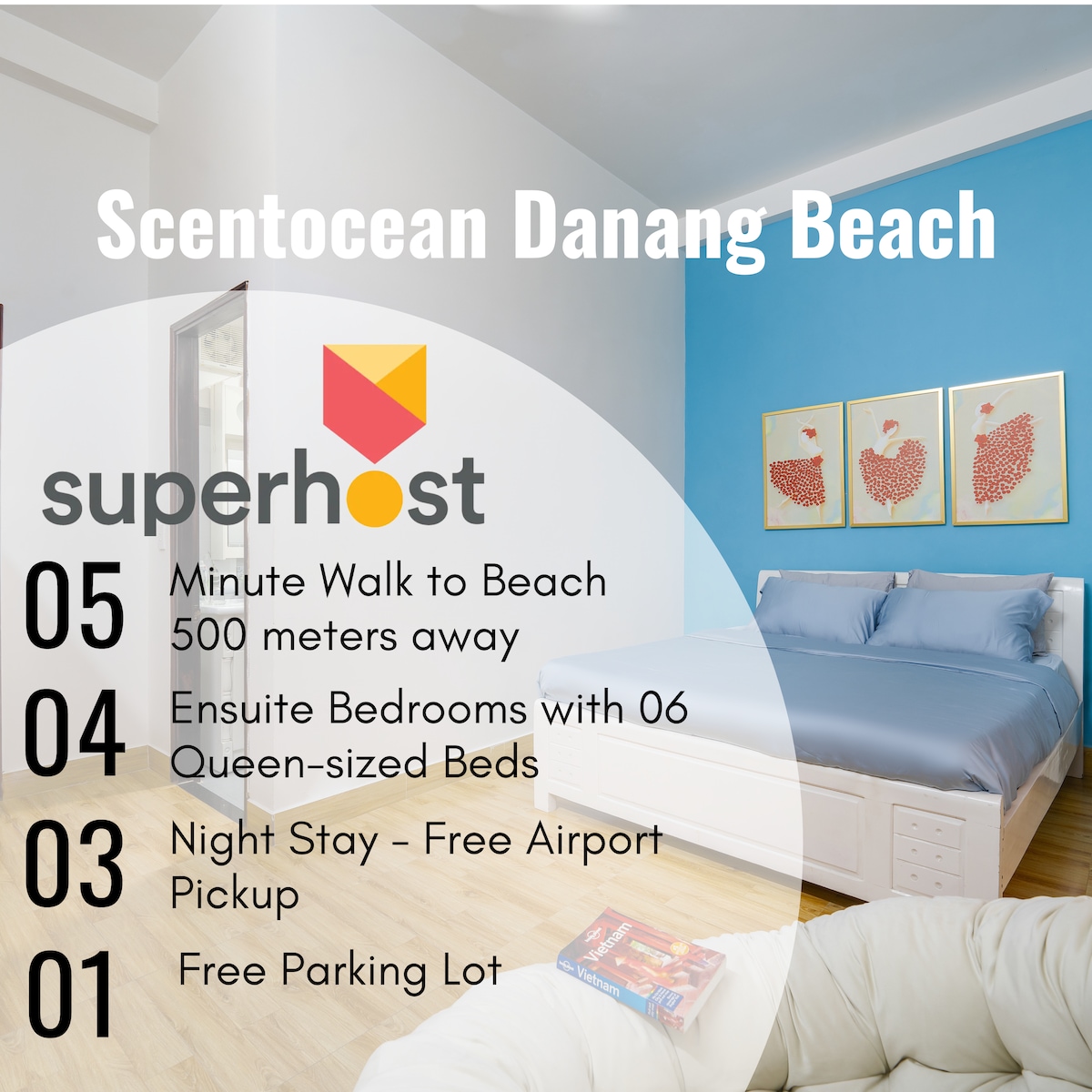 Scentocean Danang Beach

superhost

05 Minute Walk to Beach 500 meters away

04 Ensuite Bedrooms with 06 Queen-sized Beds

03 Night Stay - Free Airport Pickup

01 Free Parking Lot

Vietnam

Vietnam